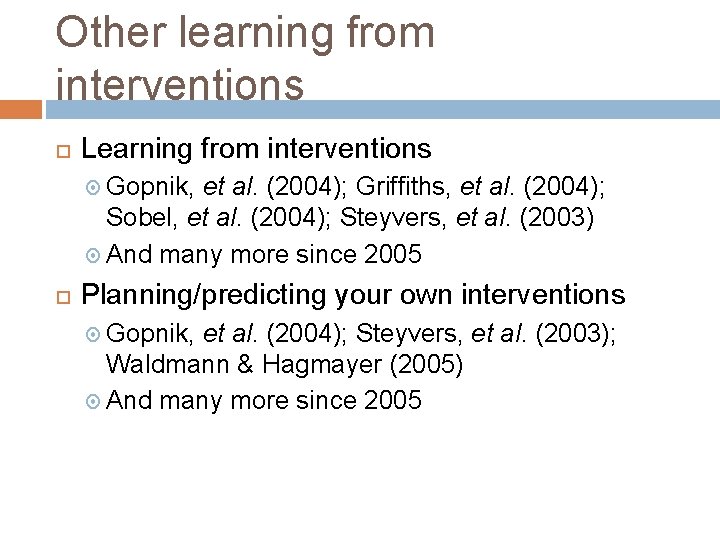 Other learning from interventions

Learning from interventions

Gopnik, et al. (2004); Griffiths, et al. (2004); Sobel, et al. (2004); Steyvers, et al. (2003)

And many more since 2005

Planning/predicting your own interventions

Gopnik, et al. (2004); Steyvers, et al. (2003); Waldmann & Hagmayer (2005)

And many more since 2005